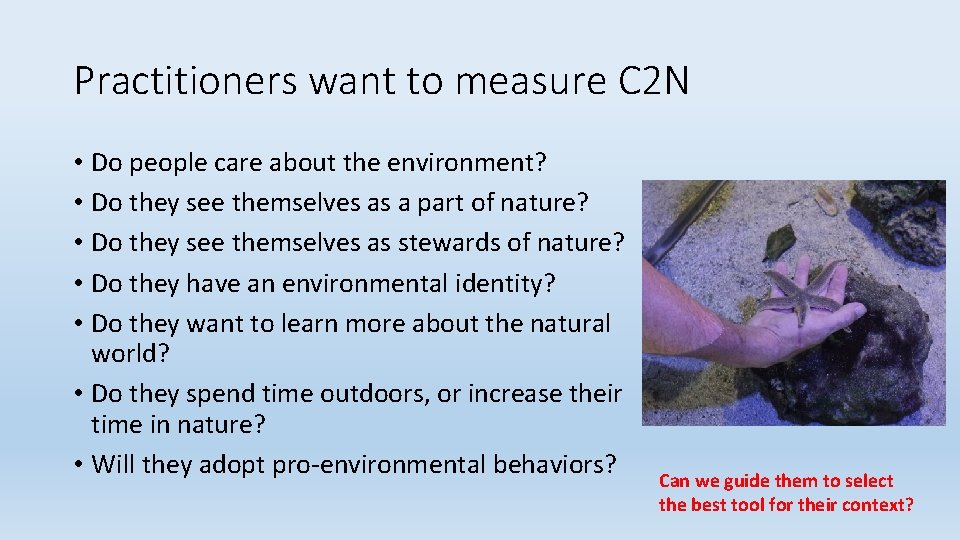 Practitioners want to measure C2N

• Do people care about the environment?
• Do they see themselves as a part of nature?
• Do they see themselves as stewards of nature?
• Do they have an environmental identity?
• Do they want to learn more about the natural world?
• Do they spend time outdoors, or increase their time in nature?
• Will they adopt pro-environmental behaviors?

Can we guide them to select the best tool for their context?